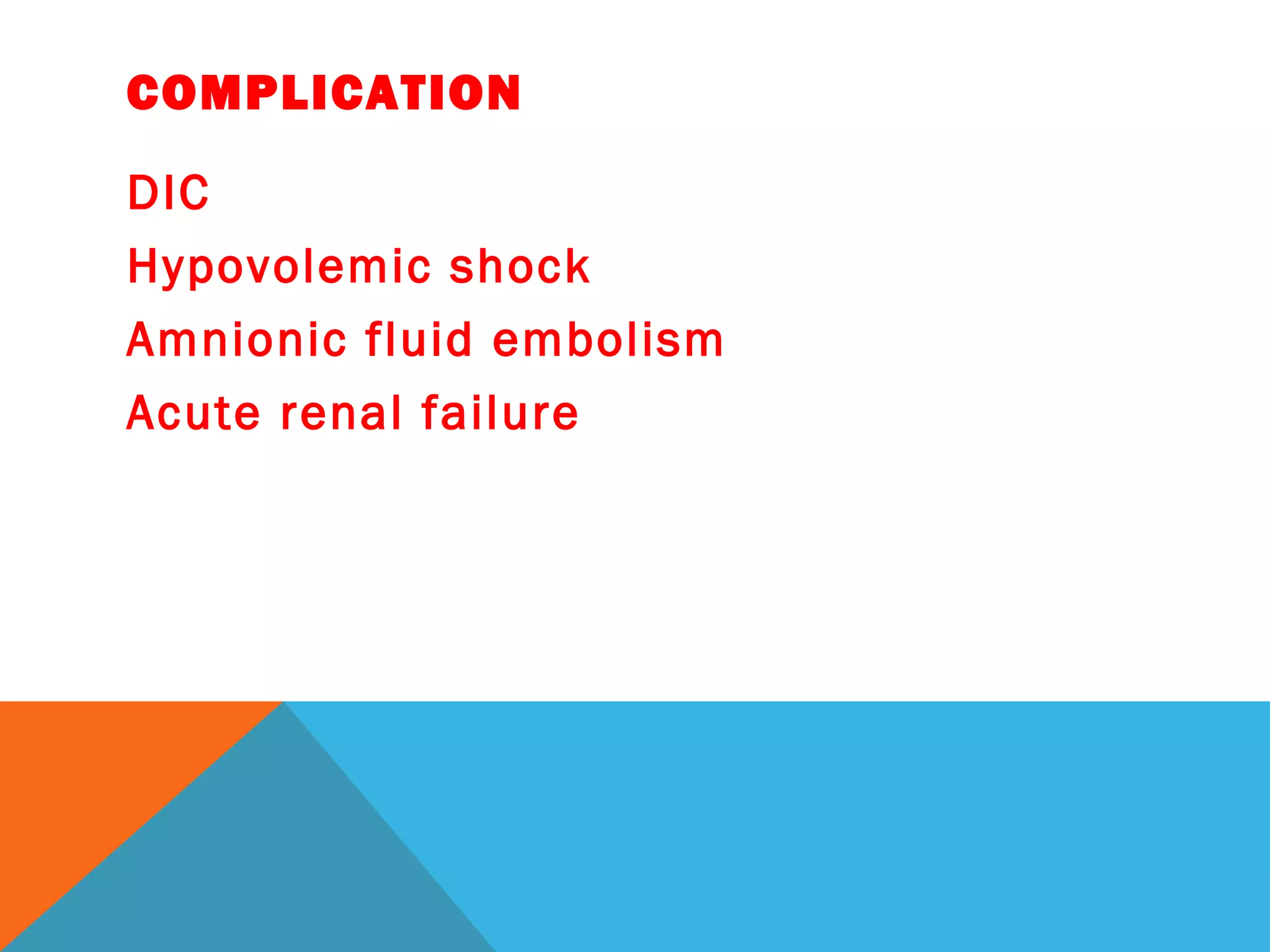 COMPLICATION

DIC

Hypovolemic shock

Amnionic fluid embolism

Acute renal failure